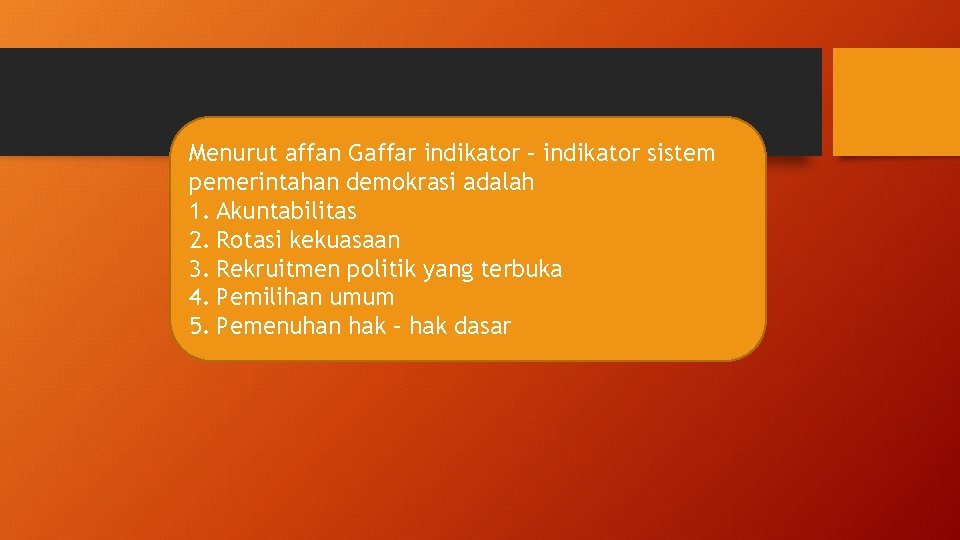 Menurut affan Gaffar indikator – indikator sistem pemerintahan demokrasi adalah
1. Akuntabilitas
2. Rotasi kekuasaan
3. Rekruitmen politik yang terbuka
4. Pemilihan umum
5. Pemenuhan hak – hak dasar